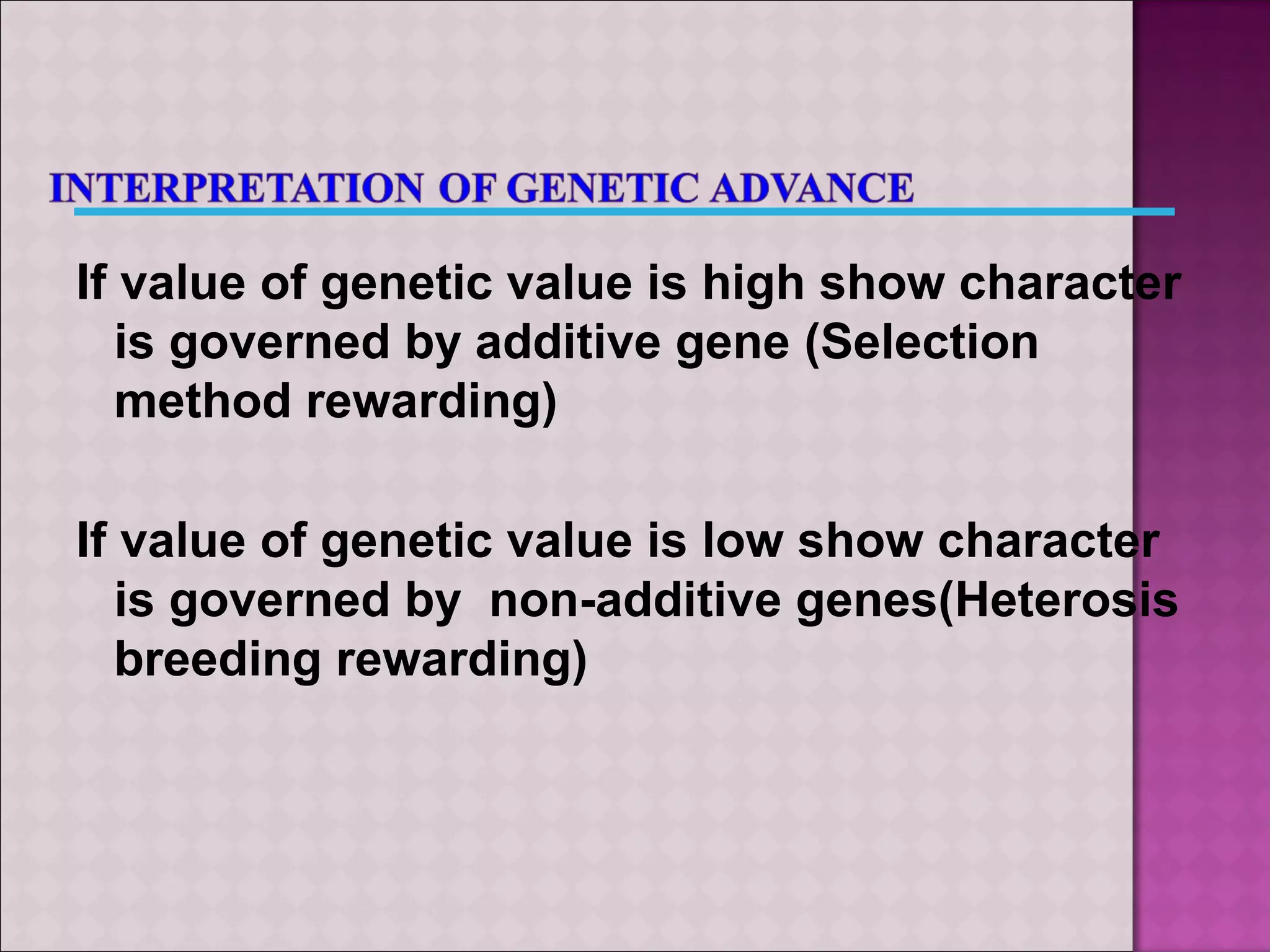 INTERPRETATION OF GENETIC ADVANCE

If value of genetic value is high show character is governed by additive gene (Selection method rewarding)

If value of genetic value is low show character is governed by  non-additive genes(Heterosis breeding rewarding)